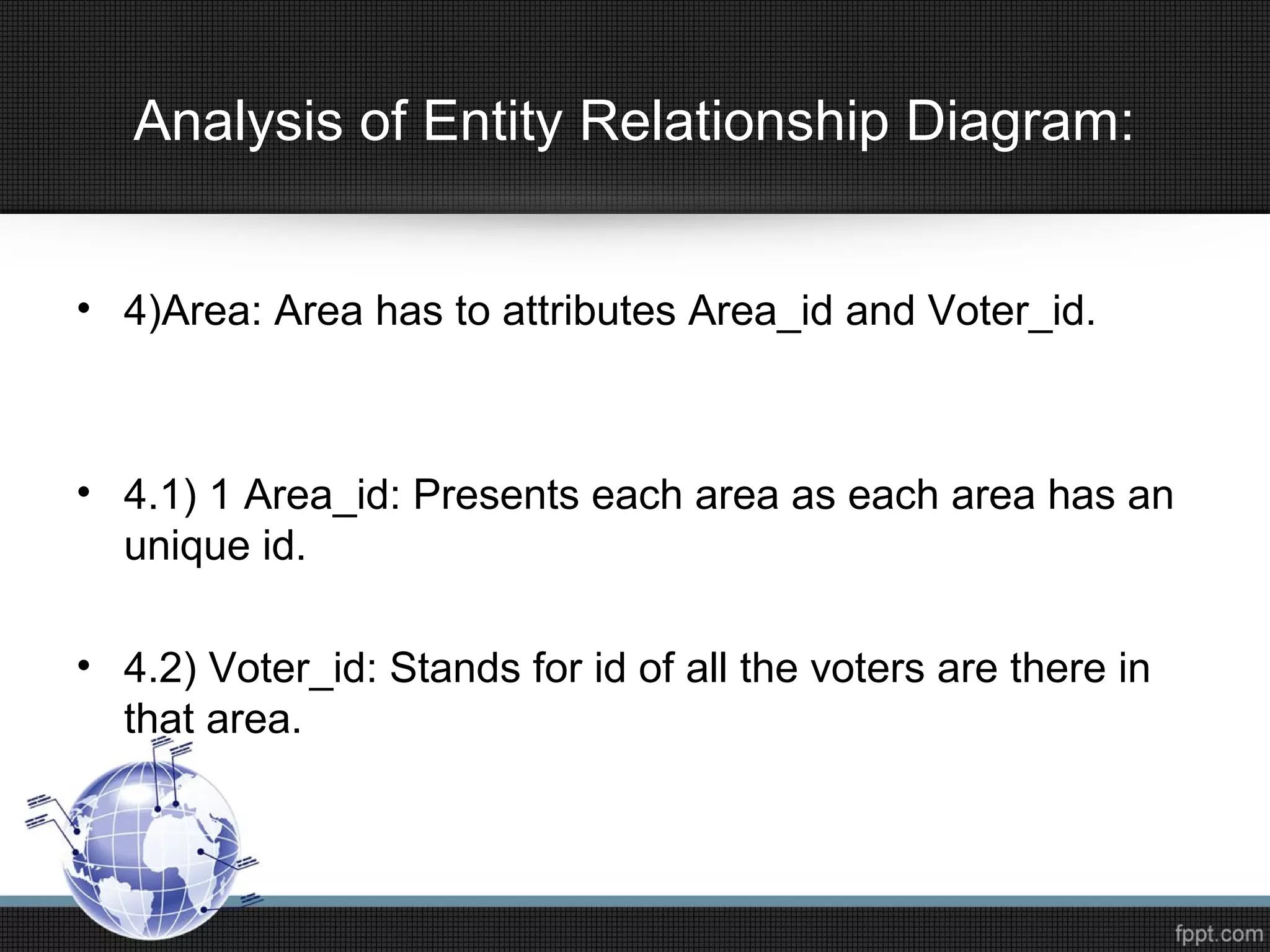 Analysis of Entity Relationship Diagram:

• 4)Area: Area has to attributes Area_id and Voter_id.

• 4.1) 1 Area_id: Presents each area as each area has an unique id.

• 4.2) Voter_id: Stands for id of all the voters are there in that area.

fppt.com